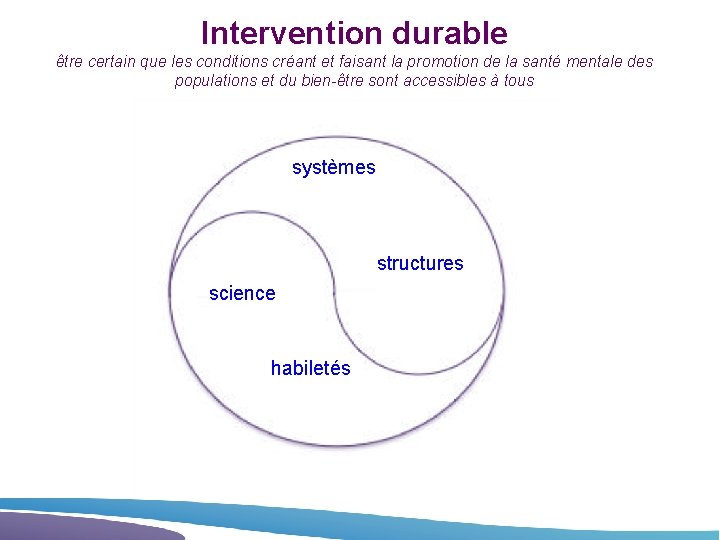 Intervention durable
être certain que les conditions créant et faisant la promotion de la santé mentale des populations et du bien-être sont accessibles à tous

systèmes

structures

science

habiletés